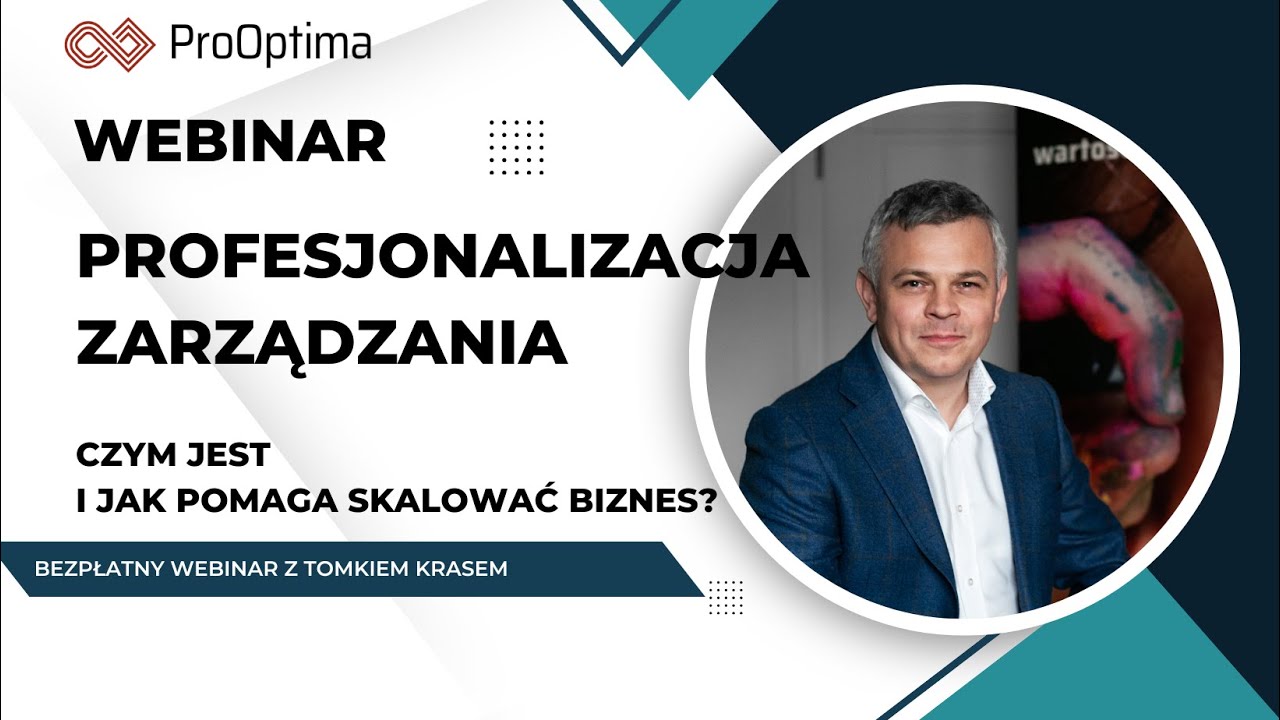 ProOptima

WEBINAR

PROFESJONALIZACJA ZARZĄDZANIA

CZYM JEST
I JAK POMAGA SKALOWAĆ BIZNES?

BEZPŁATNY WEBINAR Z TOMKIEM KRASEM

wartoś